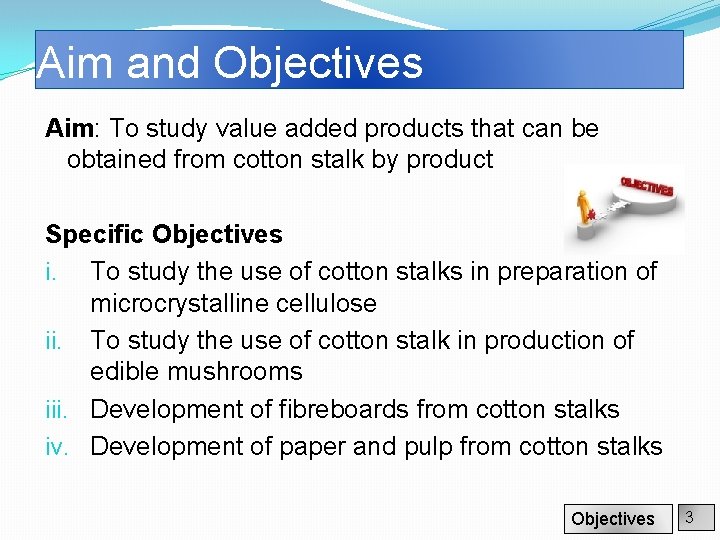 Aim and Objectives

Aim: To study value added products that can be obtained from cotton stalk by product

OBJECTIVES

Specific Objectives
i. To study the use of cotton stalks in preparation of microcrystalline cellulose
ii. To study the use of cotton stalk in production of edible mushrooms
iii. Development of fibreboards from cotton stalks
iv. Development of paper and pulp from cotton stalks

Objectives 3